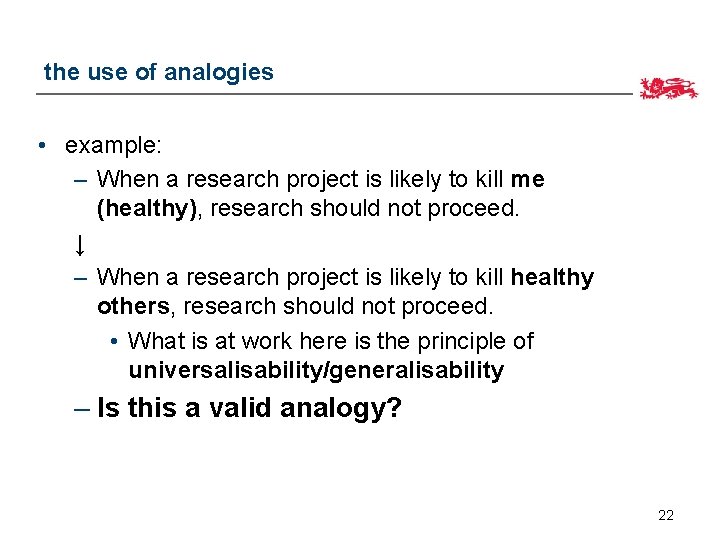 the use of analogies

• example:
– When a research project is likely to kill me (healthy), research should not proceed.
↓
– When a research project is likely to kill healthy others, research should not proceed.
• What is at work here is the principle of universalisability/generalisability
– Is this a valid analogy?

22